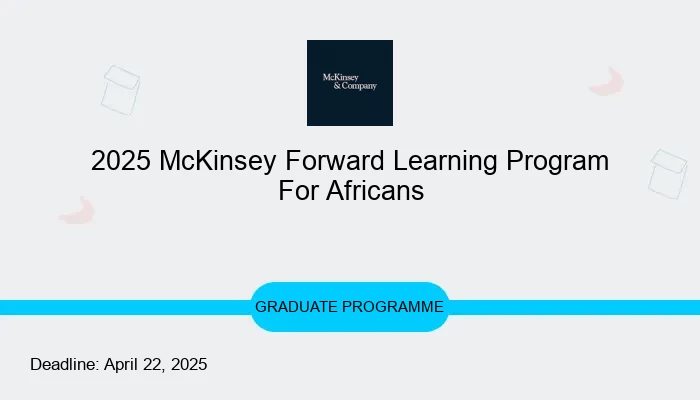 McKinsey
& Company

2025 McKinsey Forward Learning Program For Africans

GRADUATE PROGRAMME

Deadline: April 22, 2025